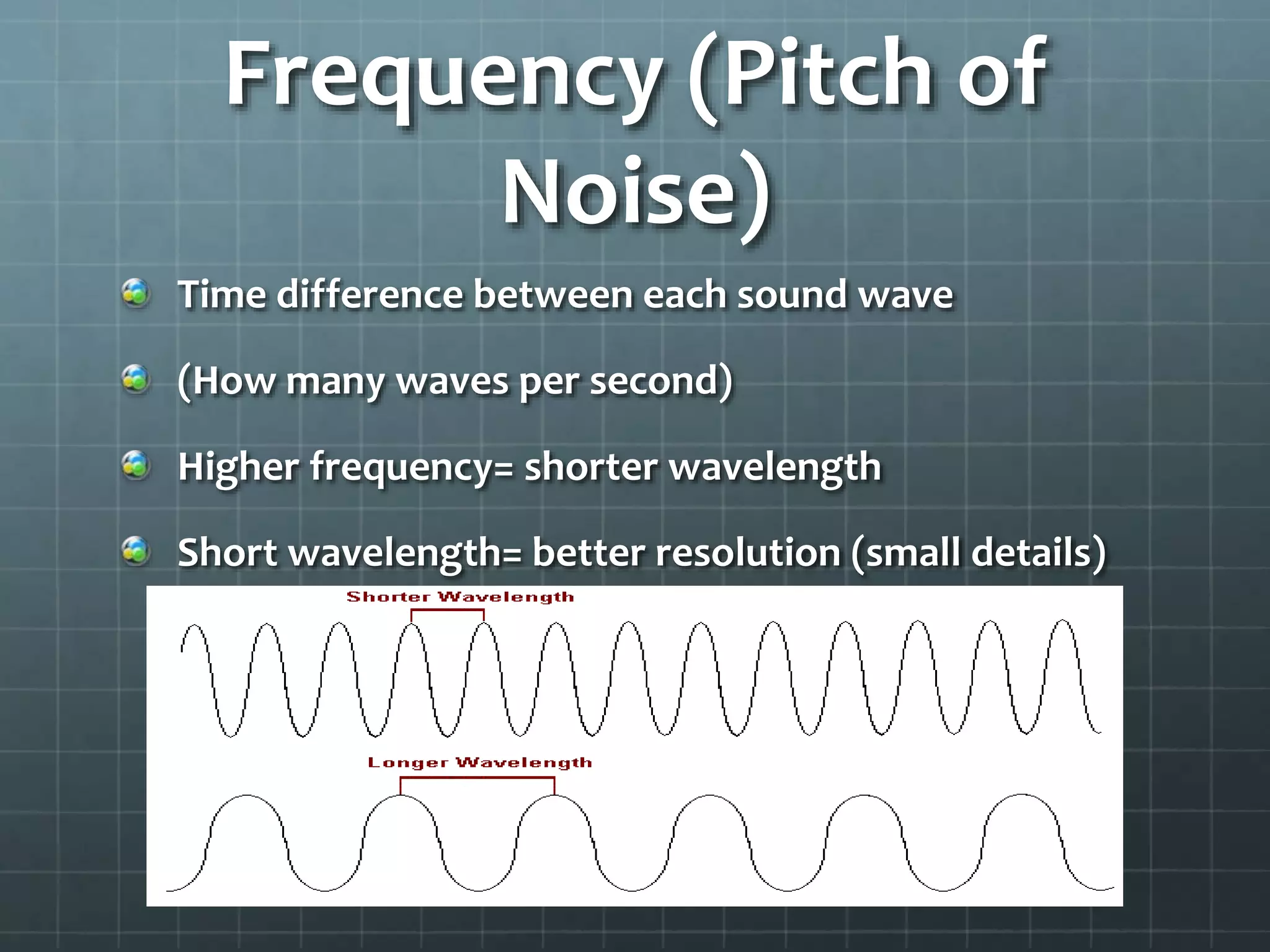 Frequency (Pitch of Noise)

Time difference between each sound wave

(How many waves per second)

Higher frequency= shorter wavelength

Short wavelength= better resolution (small details)

Shorter Wavelength

Longer Wavelength